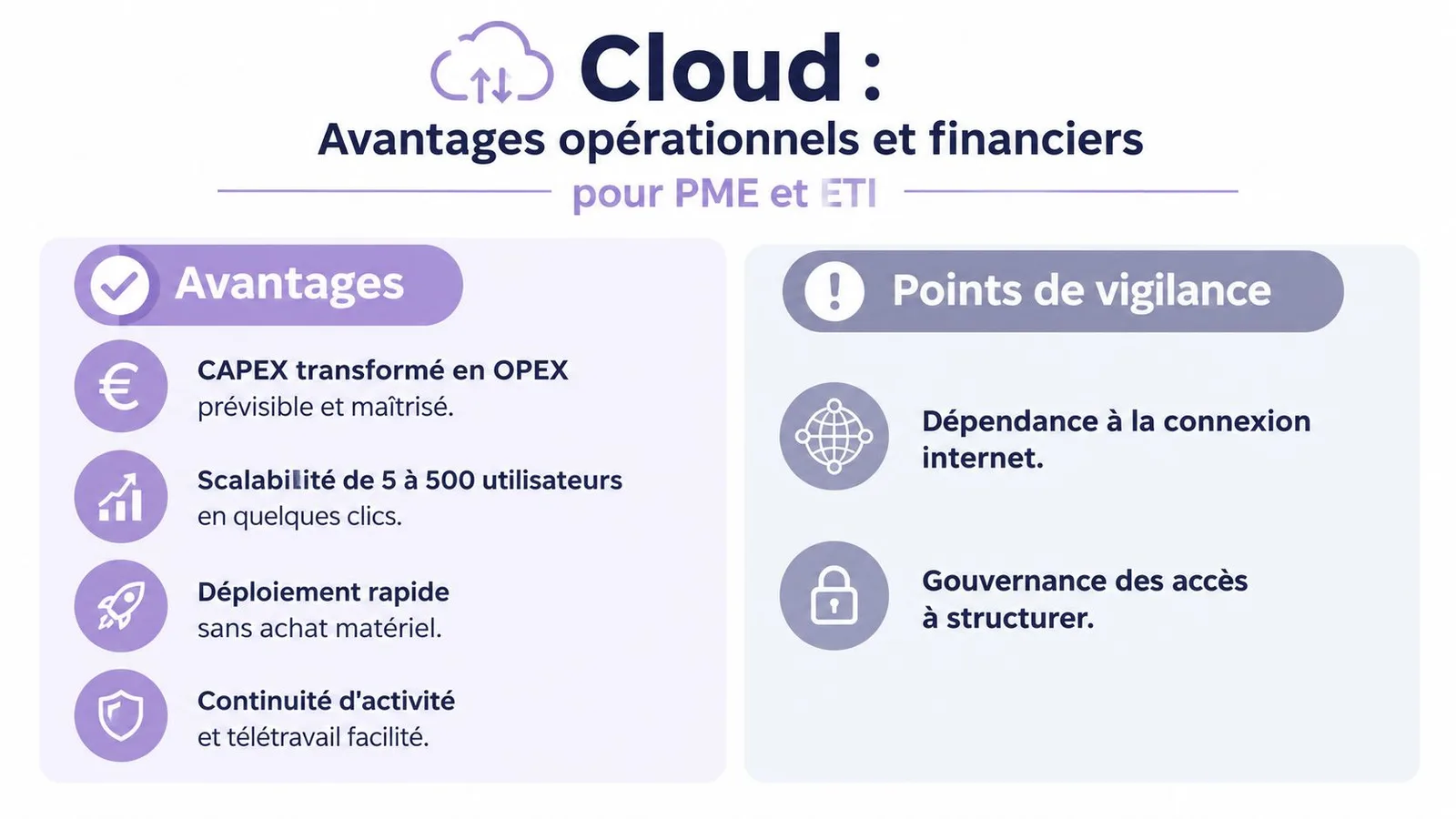 Cloud :

Avantages opérationnels et financiers

pour PME et ETI

Avantages

CAPEX transformé en OPEX
prévisible et maîtrisé.

Scalabilité de 5 à 500 utilisateurs
en quelques clics.

Déploiement rapide
sans achat matériel.

Continuité d'activité
et télétravail facilité.

Points de vigilance

Dépendance à la connexion internet.

Gouvernance des accès à structurer.